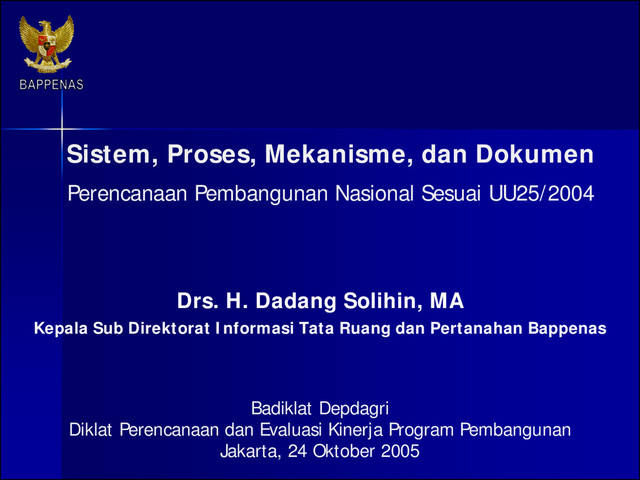 BAPPENAS

Sistem, Proses, Mekanisme, dan Dokumen

Perencanaan Pembangunan Nasional Sesuai UU25/2004

Drs. H. Dadang Solihin, MA

Kepala Sub Direktorat Informasi Tata Ruang dan Pertanahan Bappenas

Badiklat Depdagri
Diklat Perencanaan dan Evaluasi Kinerja Program Pembangunan
Jakarta, 24 Oktober 2005